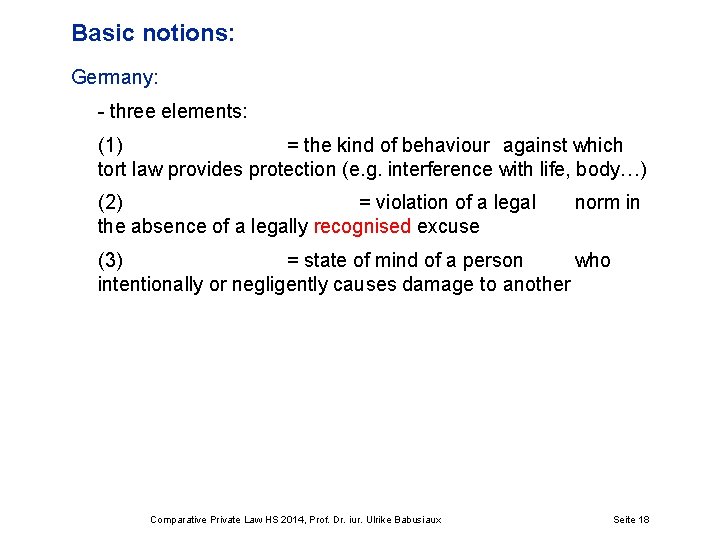 Basic notions:

Germany:

- three elements:

(1) = the kind of behaviour against which tort law provides protection (e.g. interference with life, body…)

(2) = violation of a legal norm in the absence of a legally recognised excuse

(3) = state of mind of a person who intentionally or negligently causes damage to another

Comparative Private Law HS 2014, Prof. Dr. iur. Ulrike Babusiaux

Seite 18